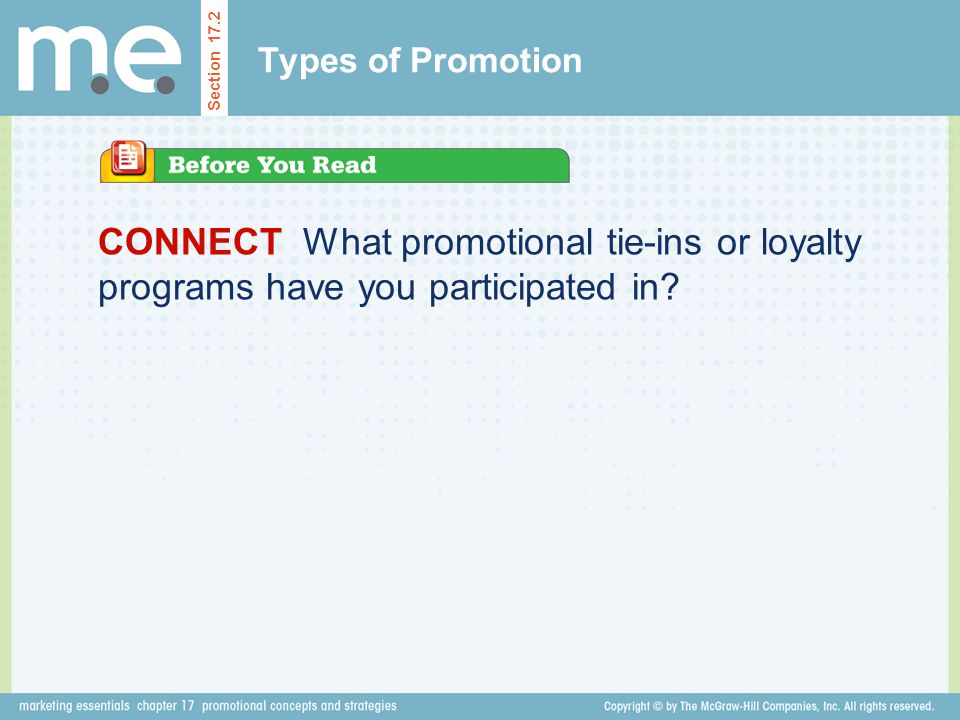 m.e.

Section 17.2

Types of Promotion

Before You Read

CONNECT What promotional tie-ins or loyalty programs have you participated in?

marketing essentials chapter 17 promotional concepts and strategies

Copyright © by The McGraw-Hill Companies, Inc. All rights reserved.